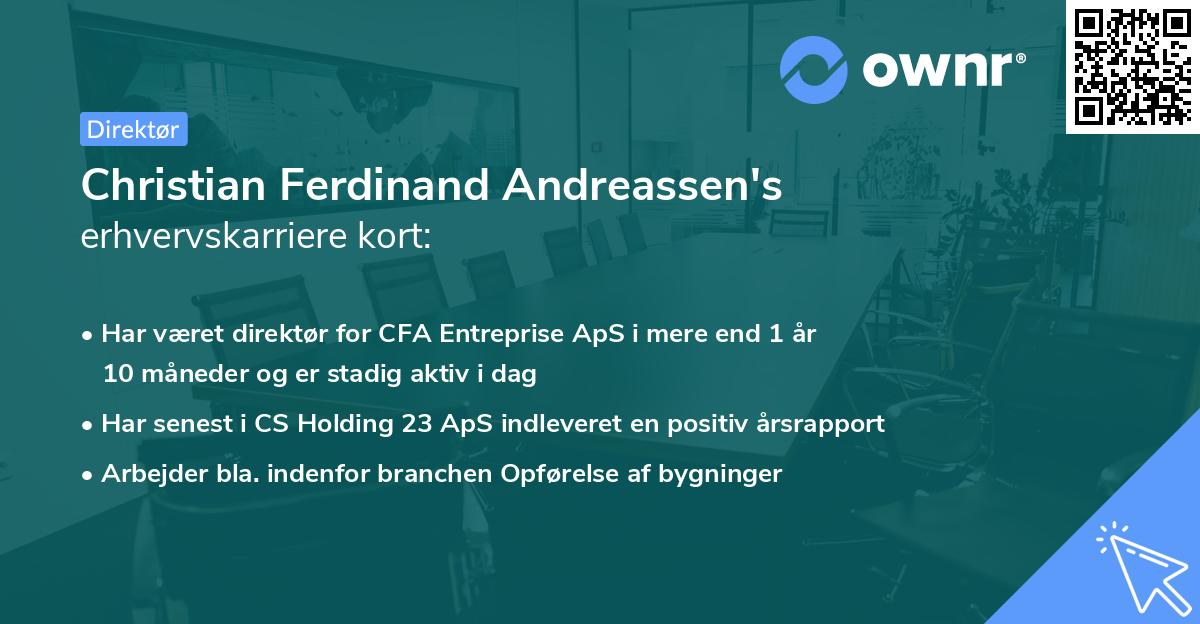 ownr®

Direktør

Christian Ferdinand Andreassen's
erhvervskarriere kort:

• Har været direktør for CFA Entreprise ApS i mere end 1 år 10 måneder og er stadig aktiv i dag
• Har senest i CS Holding 23 ApS indleveret en positiv årsrapport
• Arbejder bla. indenfor branchen Opførelse af bygninger